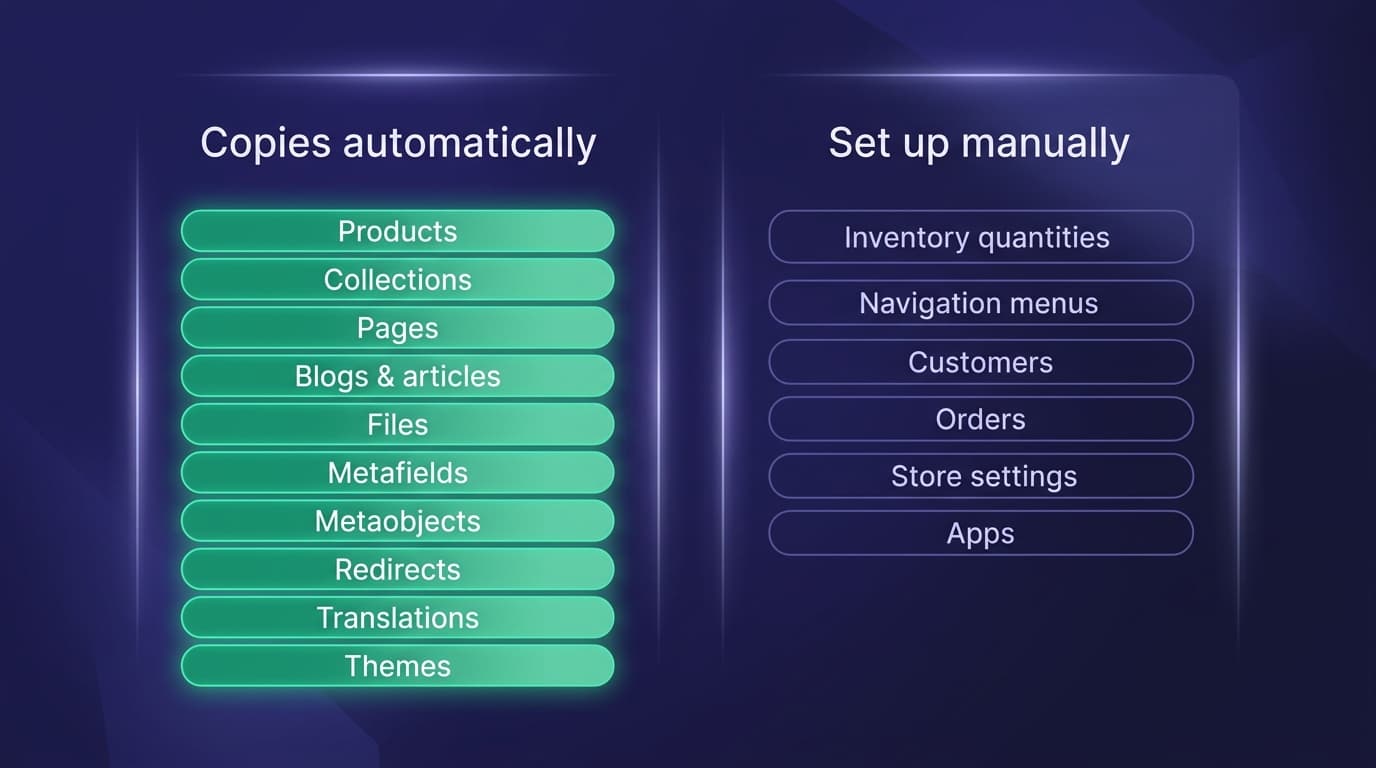 Copies automatically

Products
Collections
Pages
Blogs & articles
Files
Metafields
Metaobjects
Redirects
Translations
Themes

Set up manually

Inventory quantities
Navigation menus
Customers
Orders
Store settings
Apps